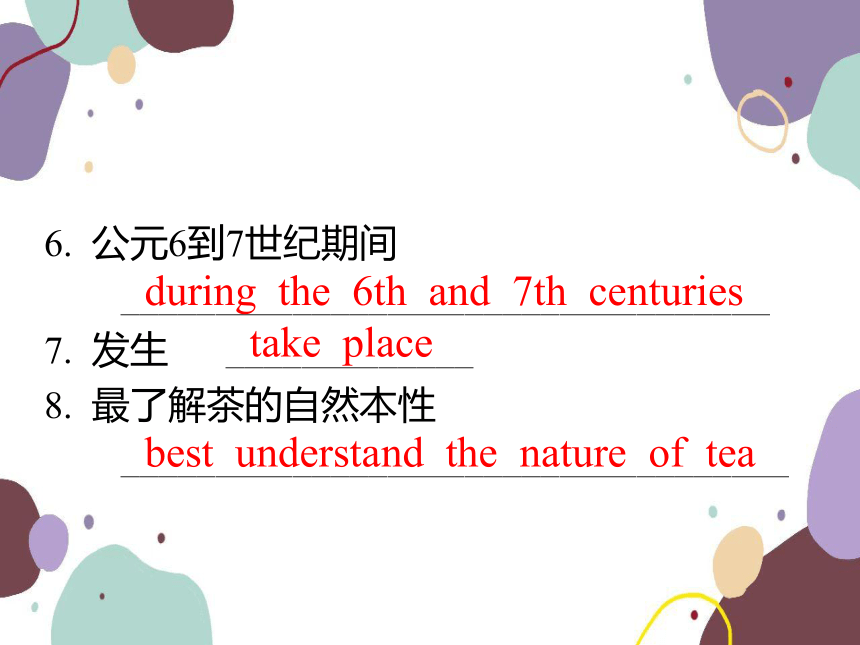 6. 公元6到7世纪期间
during the 6th and 7th centuries
7. 发生 take place
8. 最了解茶的自然本性
best understand the nature of tea